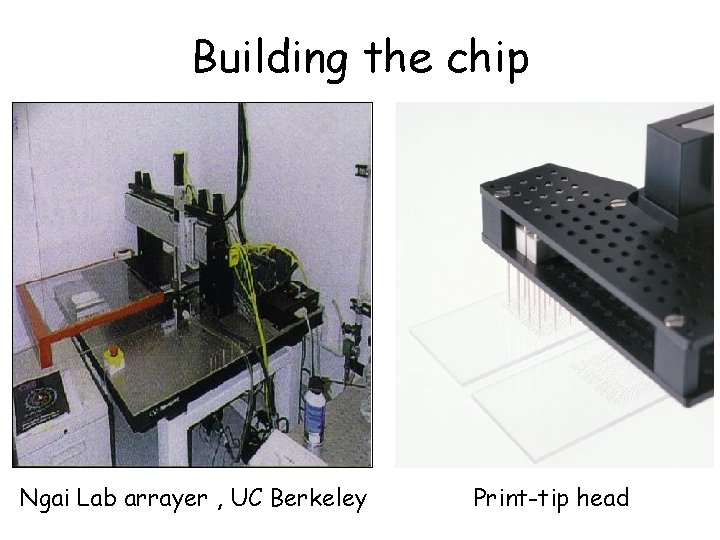 Building the chip

Ngai Lab arrayer , UC Berkeley

Print-tip head